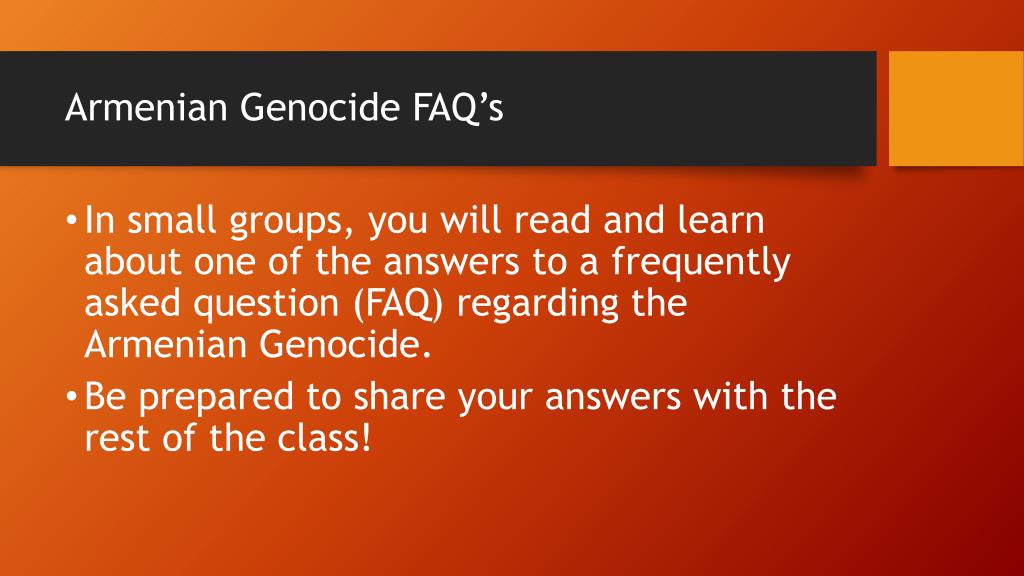 Armenian Genocide FAQ’s

• In small groups, you will read and learn about one of the answers to a frequently asked question (FAQ) regarding the Armenian Genocide.

• Be prepared to share your answers with the rest of the class!